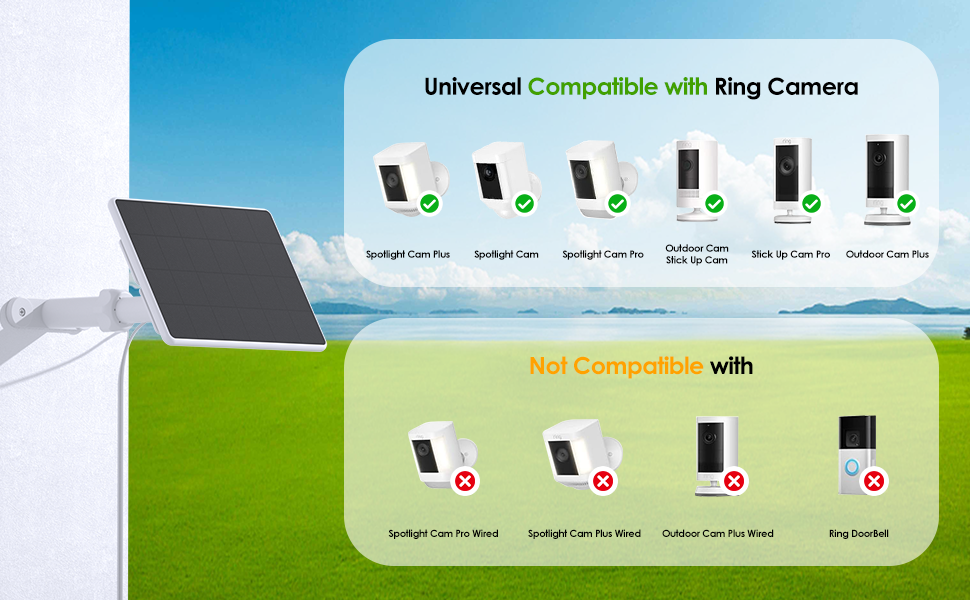 Universal Compatible with Ring Camera

Spotlight Cam Plus

Spotlight Cam

Spotlight Cam Pro

Outdoor Cam
Stick Up Cam

Stick Up Cam Pro

Outdoor Cam Plus

Not Compatible with

Spotlight Cam Pro Wired

Spotlight Cam Plus Wired

Outdoor Cam Plus Wired

Ring DoorBell